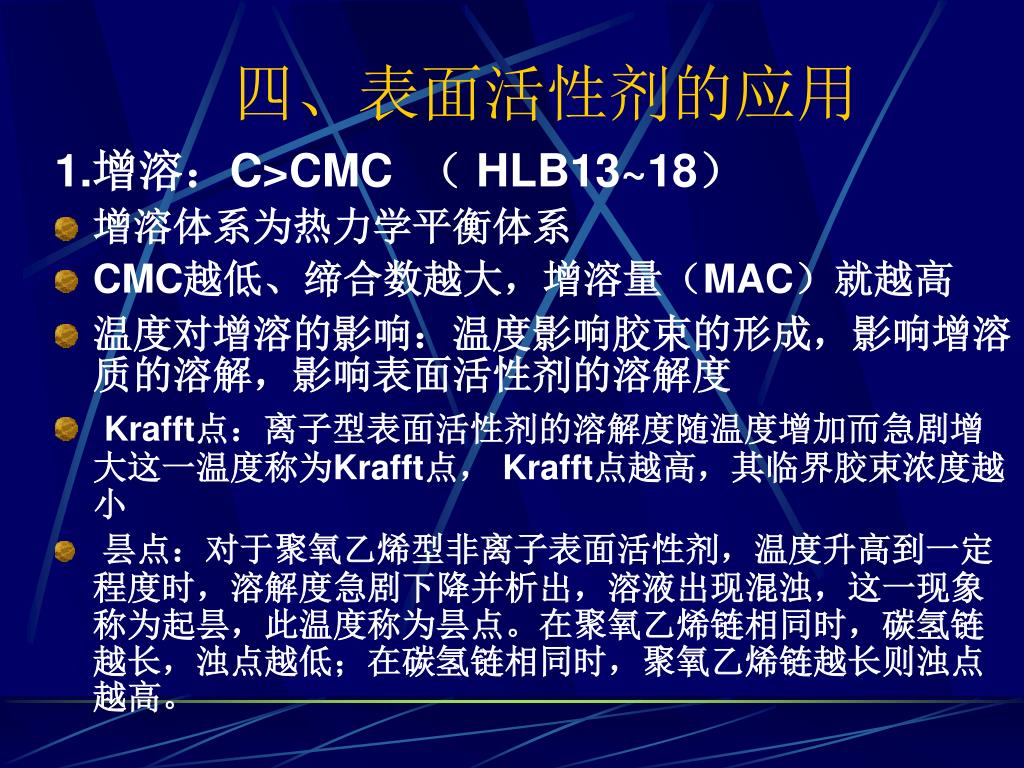 四、表面活性剂的应用

1.增溶：C>CMC （ HLB13~18）

增溶体系为热力学平衡体系

CMC越低、缔合数越大，增溶量（MAC）就越高

温度对增溶的影响：温度影响胶束的形成，影响增溶质的溶解，影响表面活性剂的溶解度

Krafft点：离子型表面活性剂的溶解度随温度增加而急剧增大这一温度称为Krafft点， Krafft点越高，其临界胶束浓度越小

昙点：对于聚氧乙烯型非离子表面活性剂，温度升高到一定程度时，溶解度急剧下降并析出，溶液出现混浊，这一现象称为起昙，此温度称为昙点。在聚氧乙烯链相同时，碳氢链越长，浊点越低；在碳氢链相同时，聚氧乙烯链越长则浊点越高。